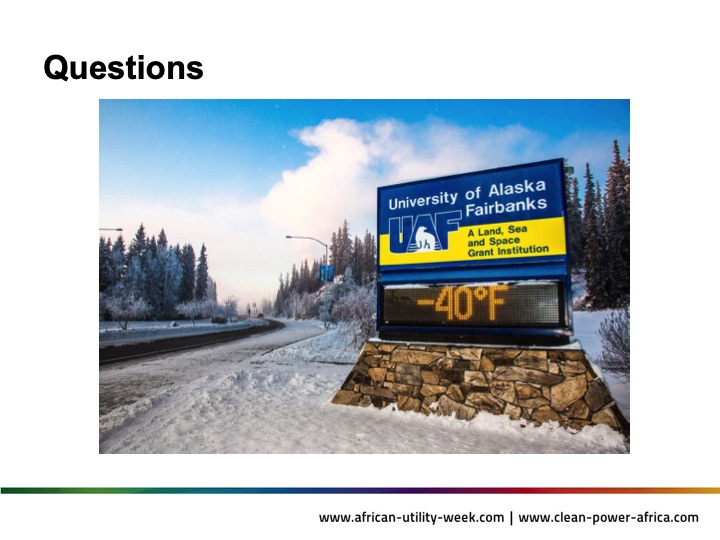 Questions

University of Alaska Fairbanks

UAF

A Land, Sea and Space Grant Institution

-40°F

www.african-utility-week.com | www.clean-power-africa.com